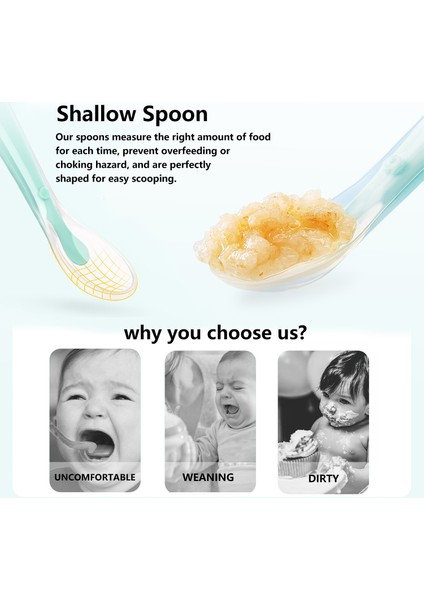 Shallow Spoon

Our spoons measure the right amount of food for each time, prevent overfeeding or choking hazard, and are perfectly shaped for easy scooping.

why you choose us?

UNCOMFORTABLE

WEANING

DIRTY